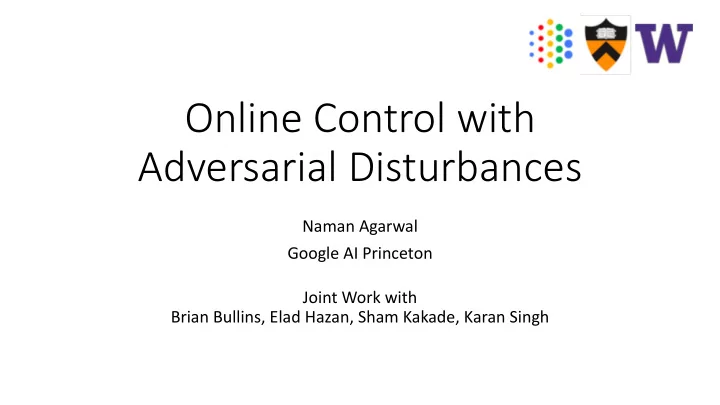 W

Online Control with Adversarial Disturbances

Naman Agarwal

Google AI Princeton

Joint Work with
Brian Bullins, Elad Hazan, Sham Kakade, Karan Singh